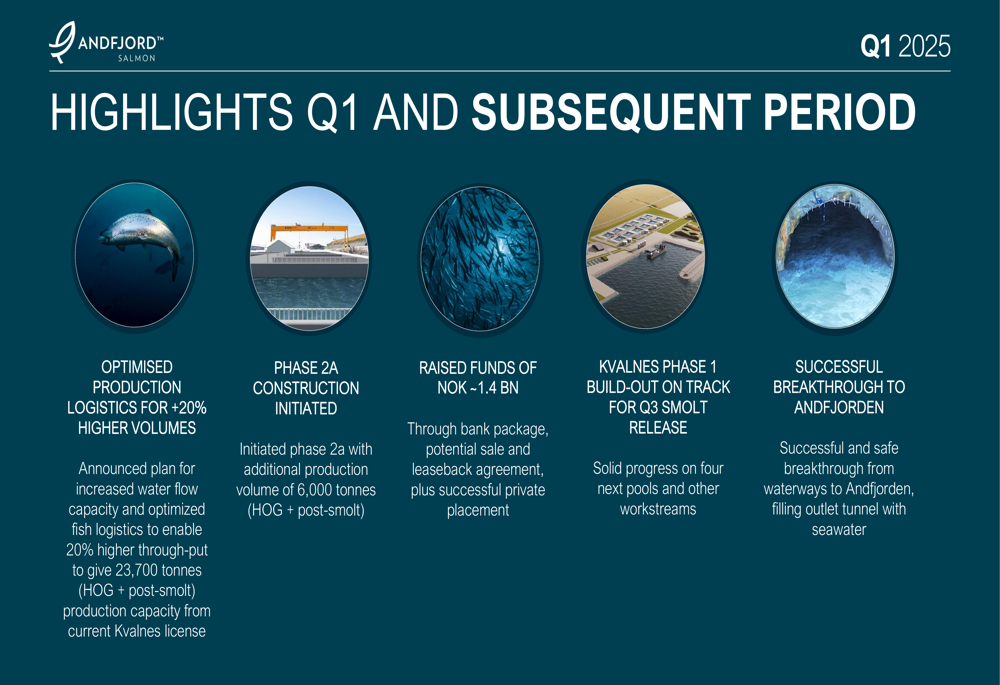 ANDFJORD™
SALMON

Q1 2025

HIGHLIGHTS Q1 AND SUBSEQUENT PERIOD

OPTIMISED PRODUCTION LOGISTICS FOR +20% HIGHER VOLUMES

Announced plan for increased water flow capacity and optimized fish logistics to enable 20% higher through-put to give 23,700 tonnes (HOG + post-smolt) production capacity from current Kvalnes license

PHASE 2A CONSTRUCTION INITIATED

Initiated phase 2a with additional production volume of 6,000 tonnes (HOG + post-smolt)

RAISED FUNDS OF NOK ~1.4 BN

Through bank package, potential sale and leaseback agreement, plus successful private placement

KVALNES PHASE 1 BUILD-OUT ON TRACK FOR Q3 SMOLT RELEASE

Solid progress on four next pools and other workstreams

SUCCESSFUL BREAKTHROUGH TO ANDFJORDEN

Successful and safe breakthrough from waterways to Andfjorden, filling outlet tunnel with seawater